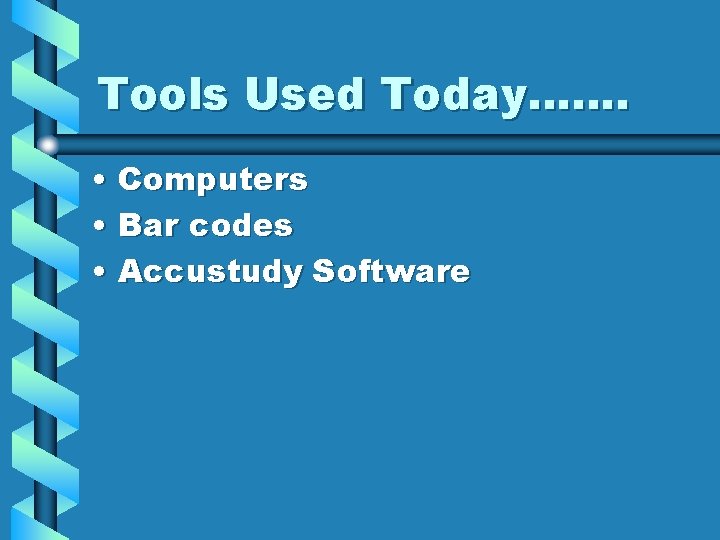 Tools Used Today…….

• Computers
• Bar codes
• Accustudy Software